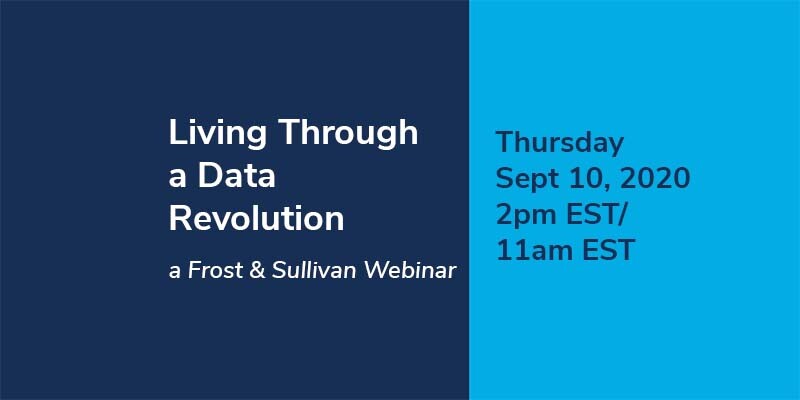 Living Through a Data Revolution

a Frost & Sullivan Webinar

Thursday
Sept 10, 2020
2pm EST/
11am EST